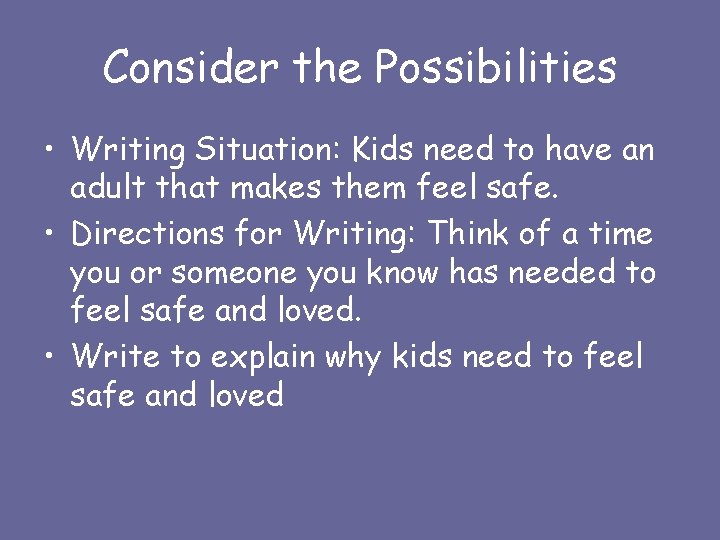 Consider the Possibilities

• Writing Situation: Kids need to have an adult that makes them feel safe.
• Directions for Writing: Think of a time you or someone you know has needed to feel safe and loved.
• Write to explain why kids need to feel safe and loved